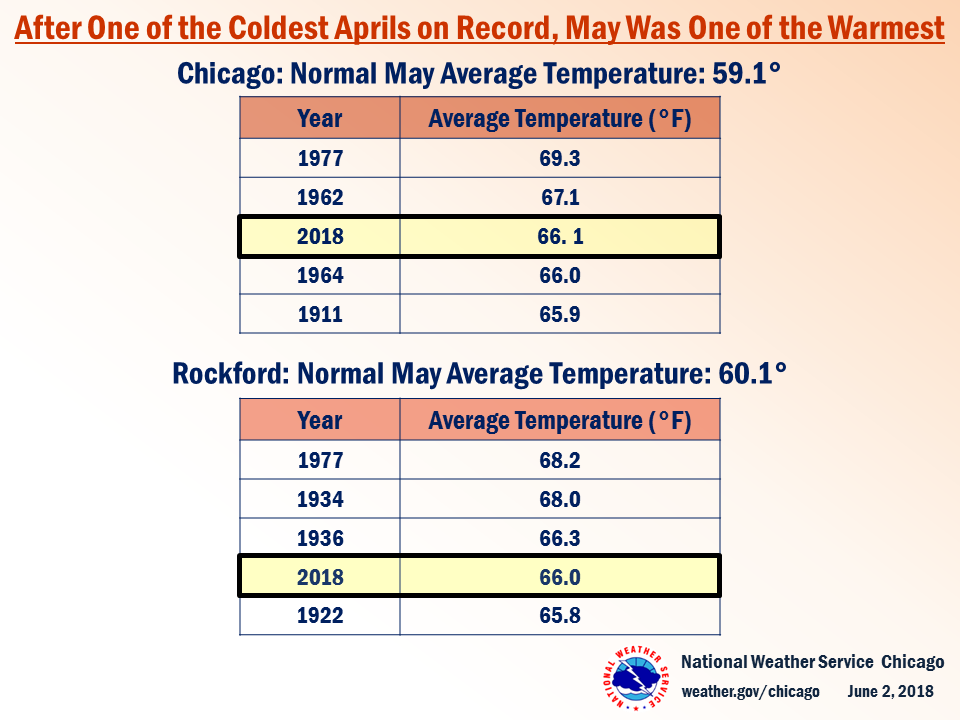 After One of the Coldest Aprils on Record, May Was One of the Warmest

Chicago: Normal May Average Temperature: 59.1°

| Year | Average Temperature (°F) |
|---|---|
| 1977 | 69.3 |
| 1962 | 67.1 |
| 2018 | 66. 1 |
| 1964 | 66.0 |
| 1911 | 65.9 |

Rockford: Normal May Average Temperature: 60.1°

| Year | Average Temperature (°F) |
|---|---|
| 1977 | 68.2 |
| 1934 | 68.0 |
| 1936 | 66.3 |
| 2018 | 66.0 |
| 1922 | 65.8 |

NATIONAL WEATHER SERVICE

National Weather Service Chicago
weather.gov/chicago June 2, 2018